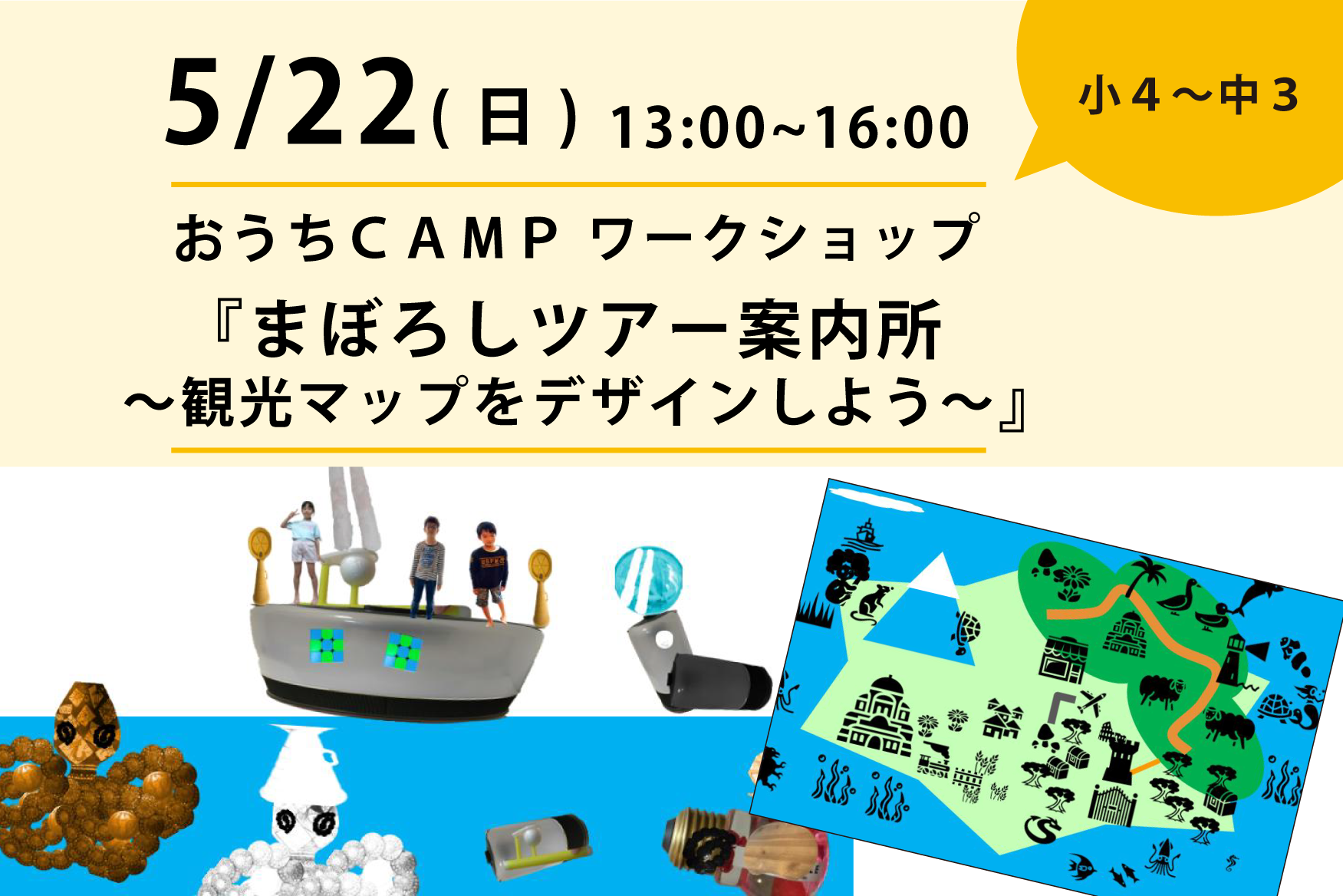 5/22(日) 13:00~16:00

小４～中３

おうちCAMP ワークショップ

『まぼろしツアー案内所
～観光マップをデザインしよう～』